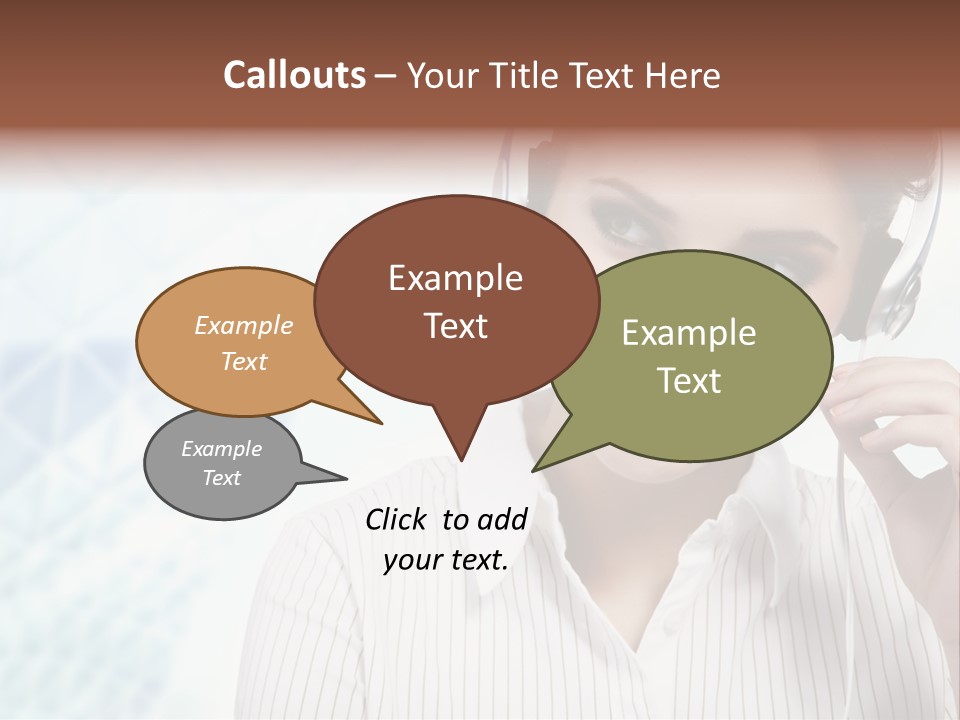 Callouts – Your Title Text Here

Example Text

Example Text

Example Text

Example Text

Click to add your text.